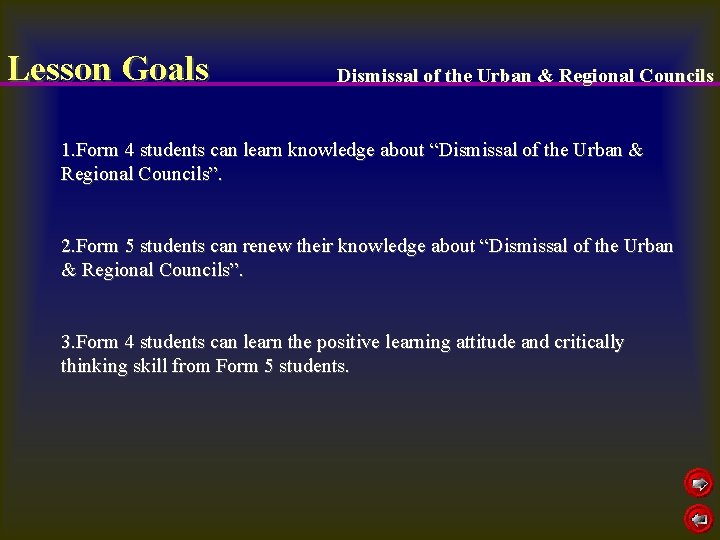 Lesson Goals

Dismissal of the Urban & Regional Councils

1.Form 4 students can learn knowledge about “Dismissal of the Urban & Regional Councils”.

2.Form 5 students can renew their knowledge about “Dismissal of the Urban & Regional Councils”.

3.Form 4 students can learn the positive learning attitude and critically thinking skill from Form 5 students.